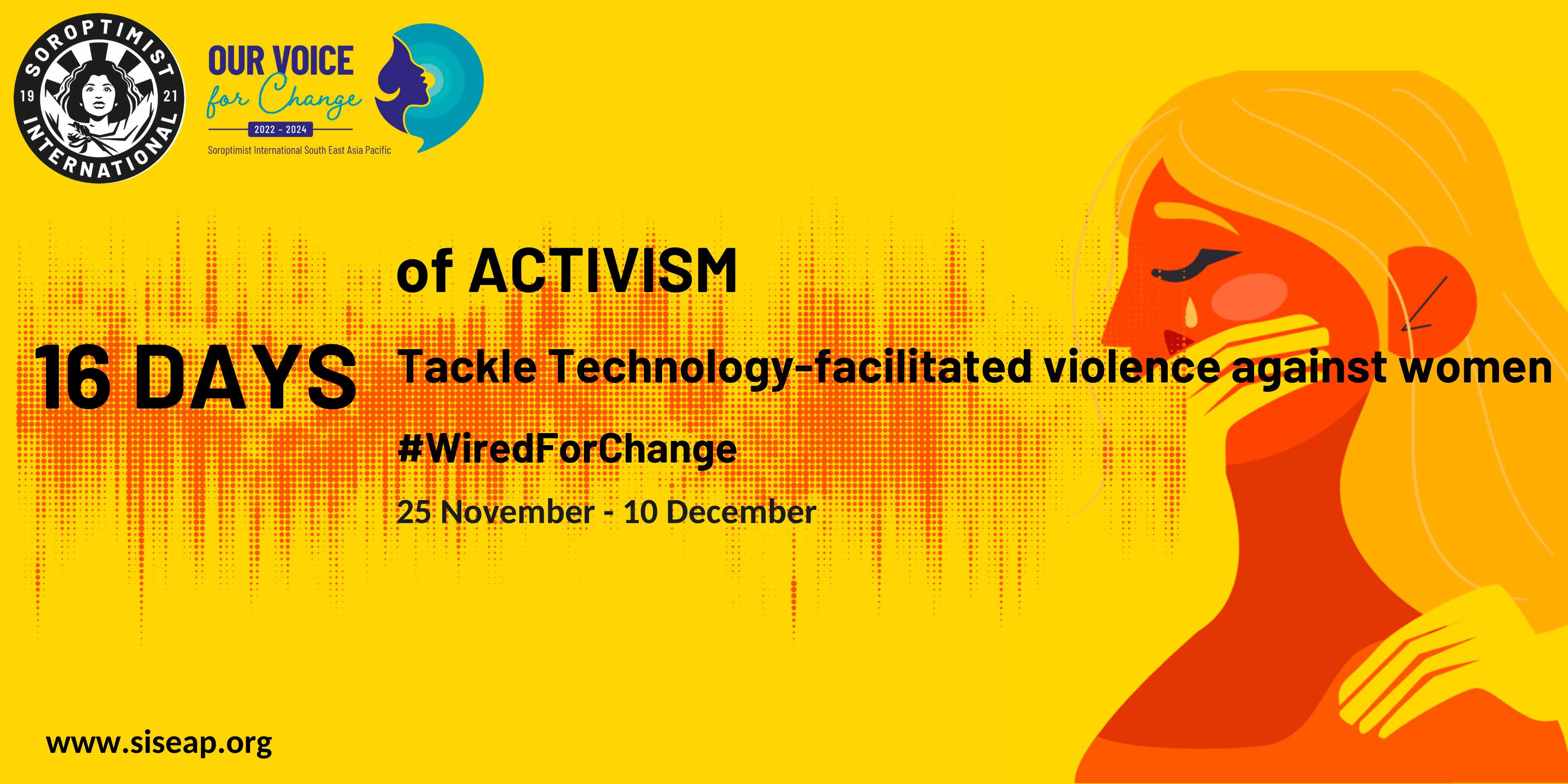 SOROPTIMIST INTERNATIONAL 19 21

OUR VOICE for Change 2022 - 2024 Soroptimist International South East Asia Pacific

16 DAYS

of ACTIVISM

Tackle Technology-facilitated violence against women

#WiredForChange

25 November - 10 December

www.siseap.org